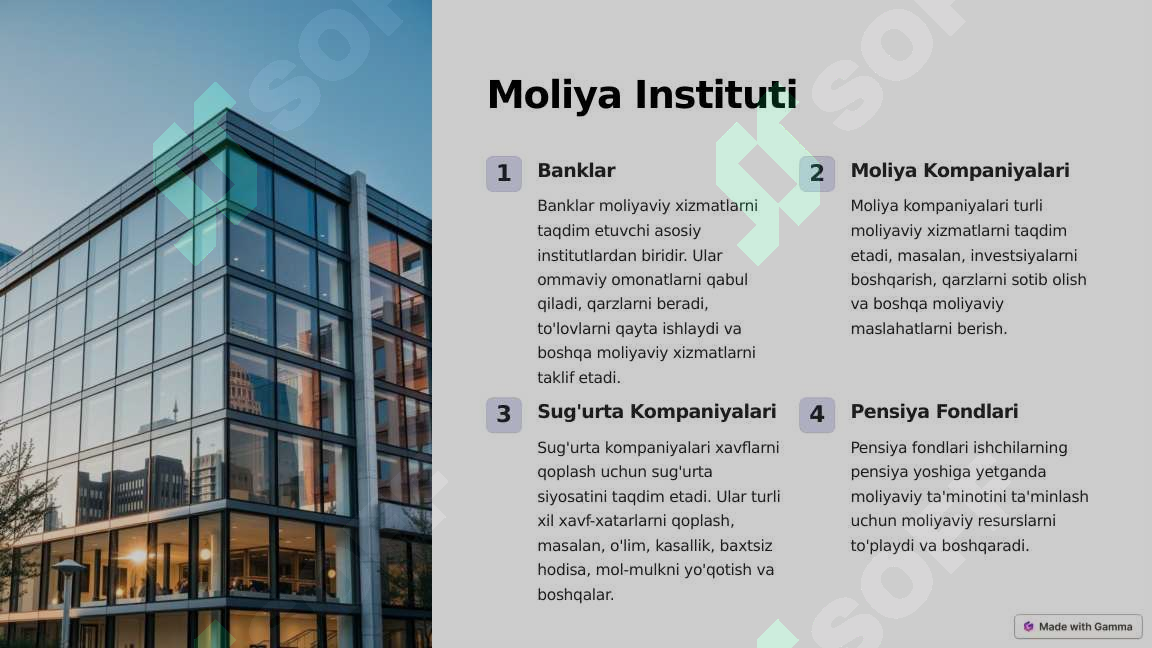 Moliya Instituti

1 Banklar

Banklar moliyaviy xizmatlarni taqdim etuvchi asosiy institutlardan biridir. Ular ommaviy omonatlarni qabul qiladi, qarzlarni beradi, to'lovlarni qayta ishlaydi va boshqa moliyaviy xizmatlarni taklif etadi.

2 Moliya Kompaniyalari

Moliya kompaniyalari turli moliyaviy xizmatlarni taqdim etadi, masalan, investsiyalarni boshqarish, qarzlarni sotib olish va boshqa moliyaviy maslahatlarni berish.

3 Sug'urta Kompaniyalari

Sug'urta kompaniyalari xavflarni qoplash uchun sug'urta siyosatini taqdim etadi. Ular turli xil xavf-xatarlarni qoplash, masalan, o'lim, kasallik, baxtsiz hodisa, mol-mulkni yo'qotish va boshqalar.

4 Pensiya Fondlari

Pensiya fondlari ishchilarning pensiya yoshiga yetganda moliyaviy ta'minotini ta'minlash uchun moliyaviy resurslarni to'playdi va boshqaradi.

Made with Gamma